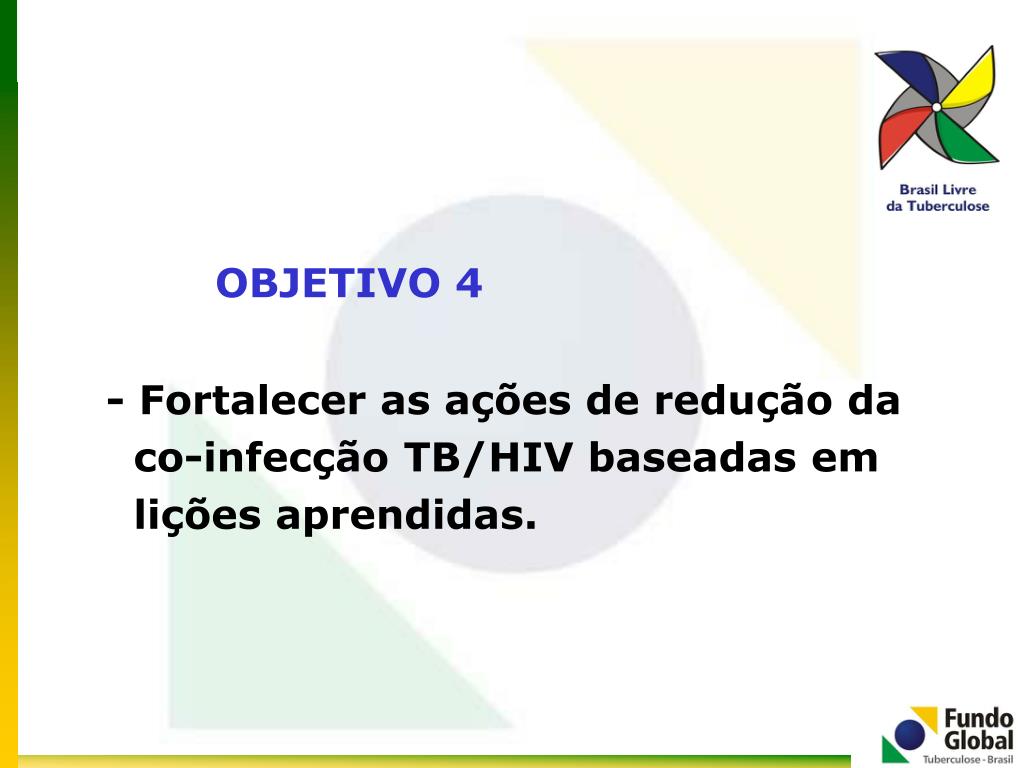 Brasil Livre da Tuberculose

OBJETIVO 4

- Fortalecer as ações de redução da co-infecção TB/HIV baseadas em lições aprendidas.

Fundo Global
Tuberculose - Brasil